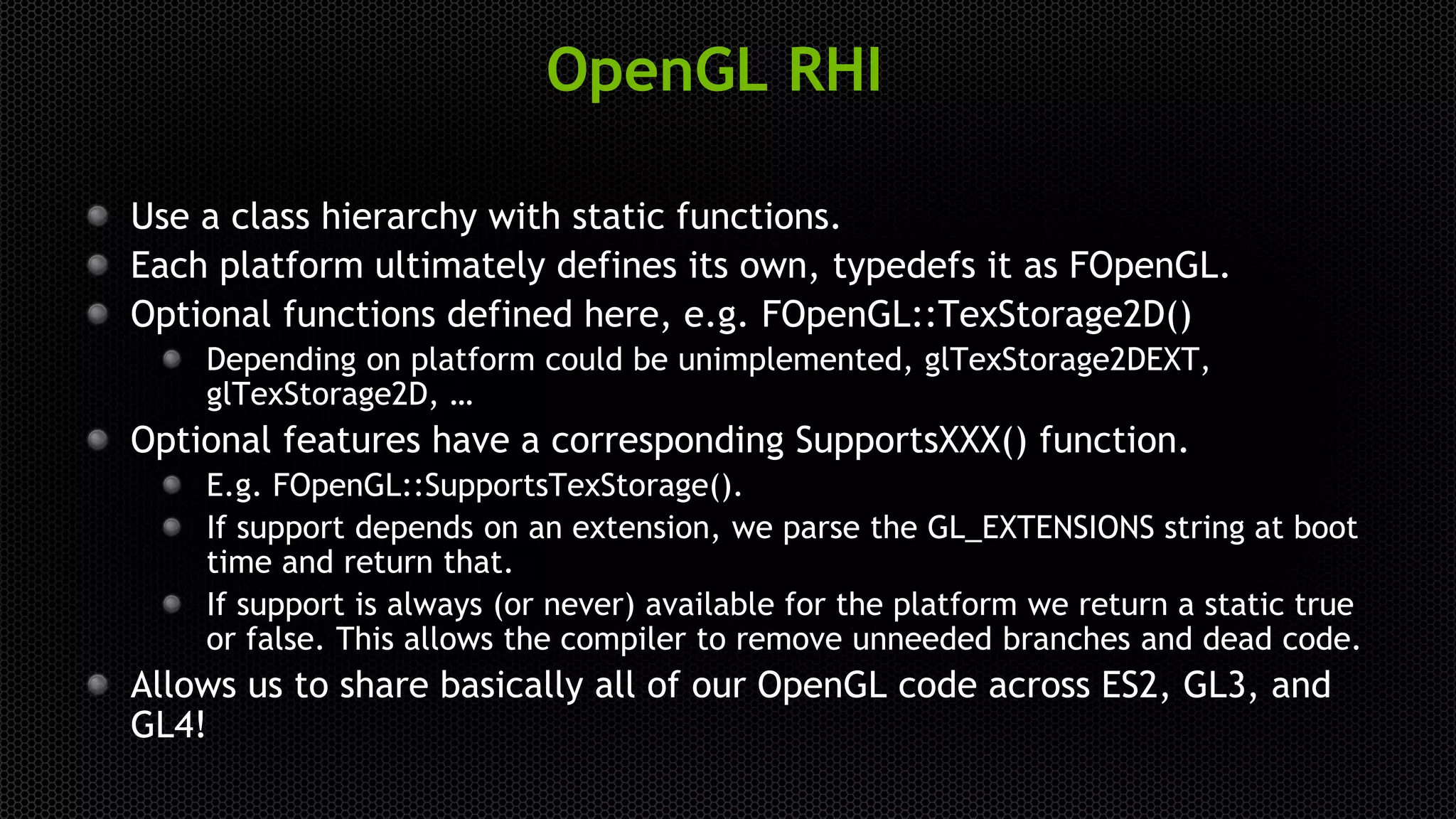 OpenGL RHI

Use a class hierarchy with static functions.

Each platform ultimately defines its own, typedefs it as FOpenGL.

Optional functions defined here, e.g. FOpenGL::TexStorage2D()

Depending on platform could be unimplemented, glTexStorage2DEXT, glTexStorage2D, …

Optional features have a corresponding SupportsXXX() function.

E.g. FOpenGL::SupportsTexStorage().

If support depends on an extension, we parse the GL_EXTENSIONS string at boot time and return that.

If support is always (or never) available for the platform we return a static true or false. This allows the compiler to remove unneeded branches and dead code.

Allows us to share basically all of our OpenGL code across ES2, GL3, and GL4!